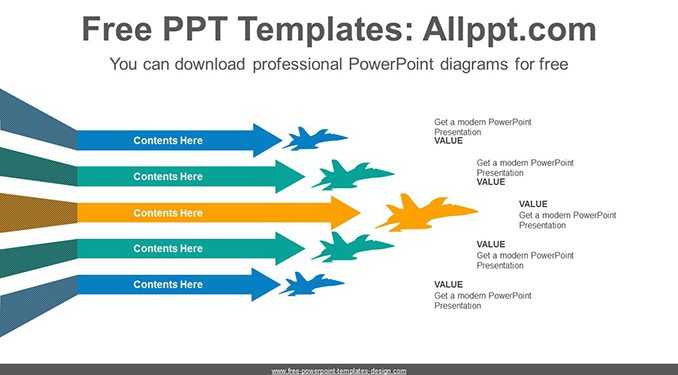 Free PPT Templates: Allppt.com

You can download professional PowerPoint diagrams for free

Contents Here

Contents Here

Contents Here

Contents Here

Contents Here

Get a modern PowerPoint Presentation
VALUE

Get a modern PowerPoint Presentation
VALUE

VALUE
Get a modern PowerPoint Presentation

VALUE
Get a modern PowerPoint Presentation

VALUE
Get a modern PowerPoint Presentation

www.free-powerpoint-templates-design.com